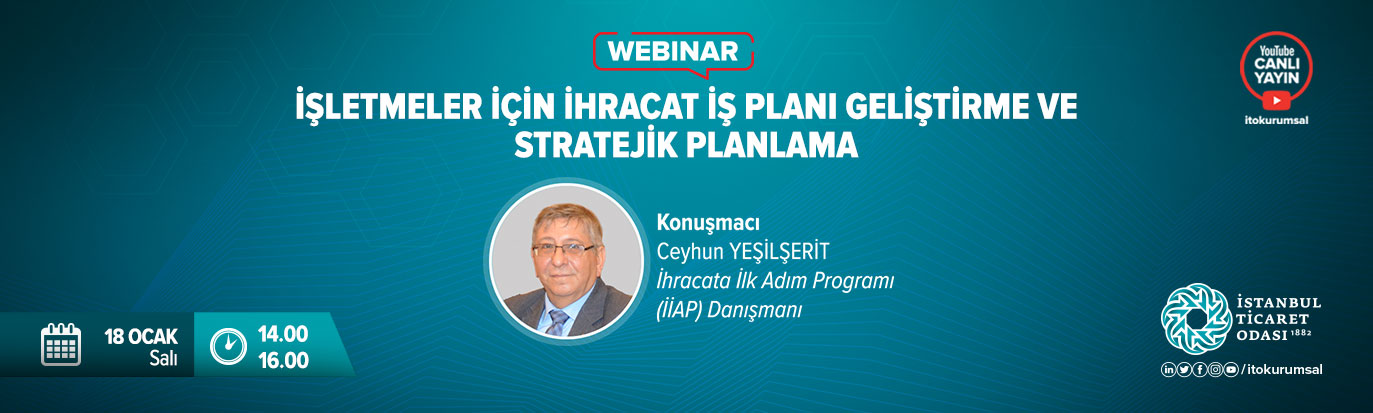 WEBINAR

İŞLETMELER İÇİN İHRACAT İŞ PLANI GELİŞTİRME VE STRATEJİK PLANLAMA

YouTube CANLI YAYIN
itokurumsal

Konuşmacı
Ceyhun YEŞİLŞERİT
İhracata İlk Adım Programı (İİAP) Danışmanı

18 OCAK Salı

14.00
16.00

İSTANBUL TİCARET ODASI 1882

/itokurumsal